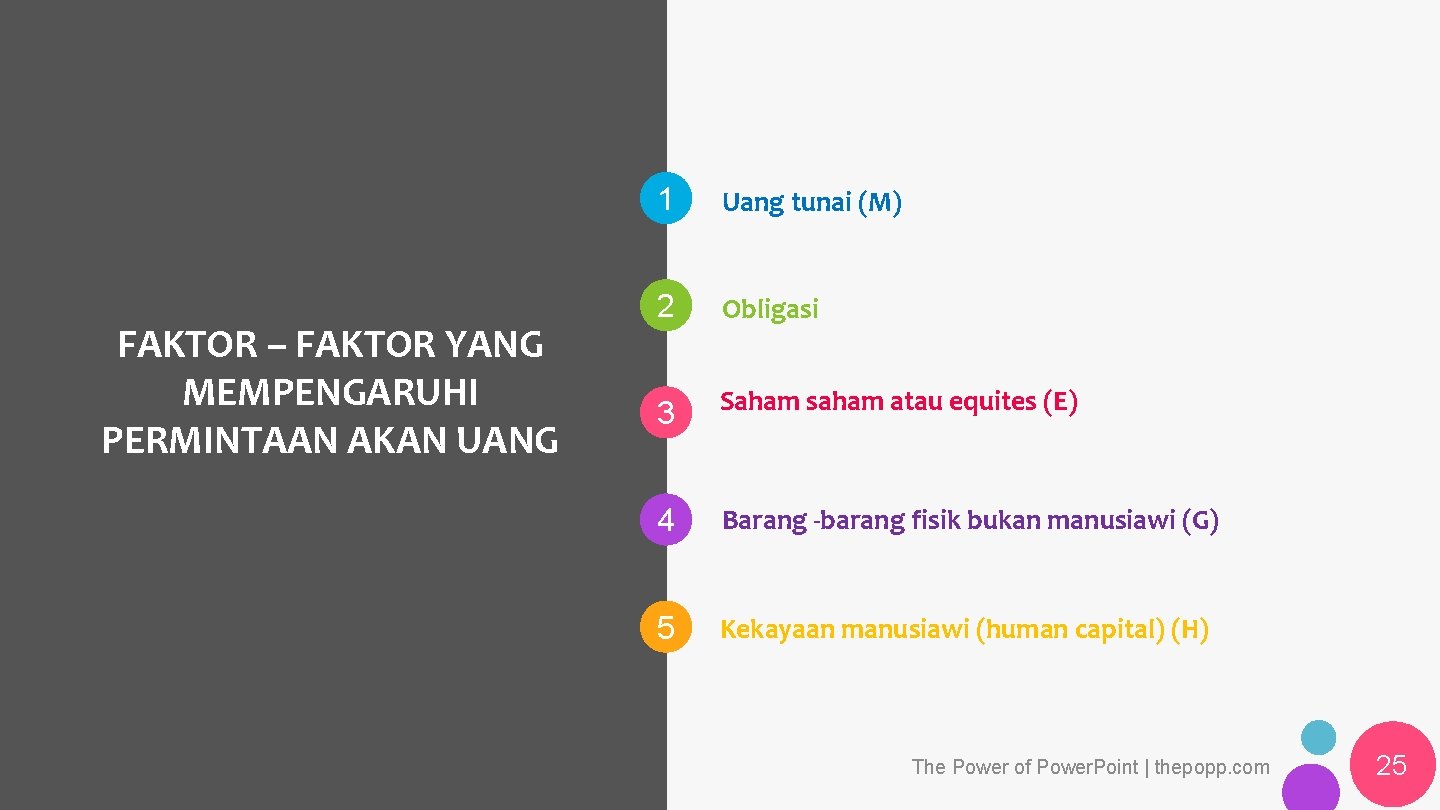 FAKTOR – FAKTOR YANG MEMPENGARUHI PERMINTAAN AKAN UANG

1 Uang tunai (M)

2 Obligasi

3 Saham saham atau equites (E)

4 Barang -barang fisik bukan manusiawi (G)

5 Kekayaan manusiawi (human capital) (H)

The Power of Power.Point | thepopp.com

25